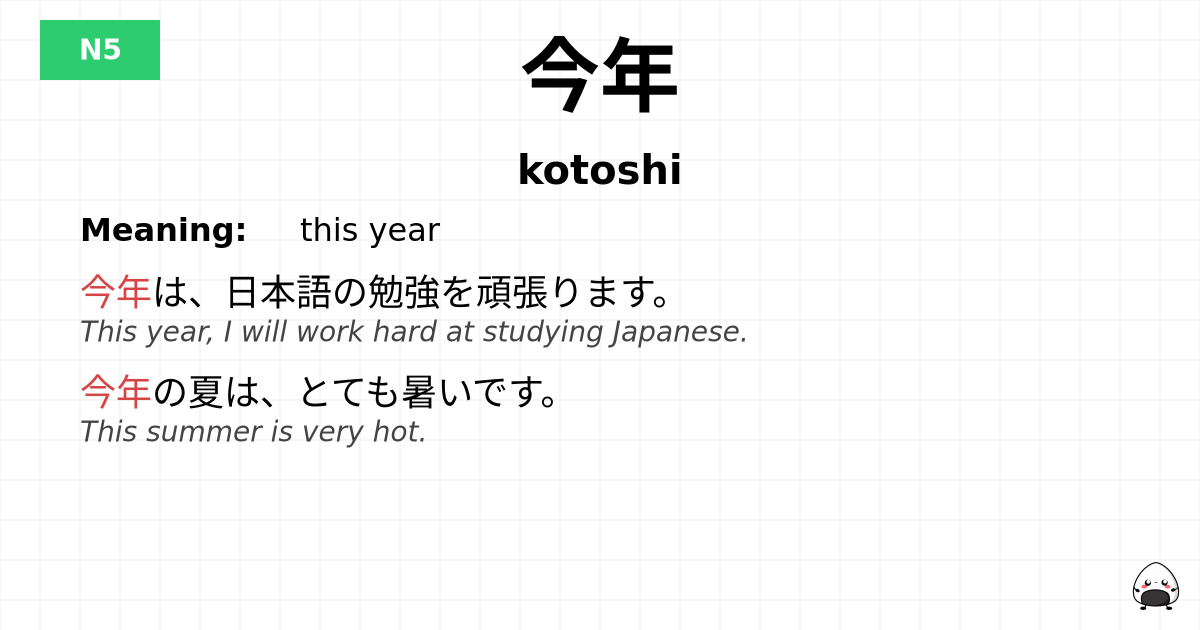 N5

今年

kotoshi

Meaning: this year

今年は、日本語の勉強を頑張ります。
This year, I will work hard at studying Japanese.

今年の夏は、とても暑いです。
This summer is very hot.